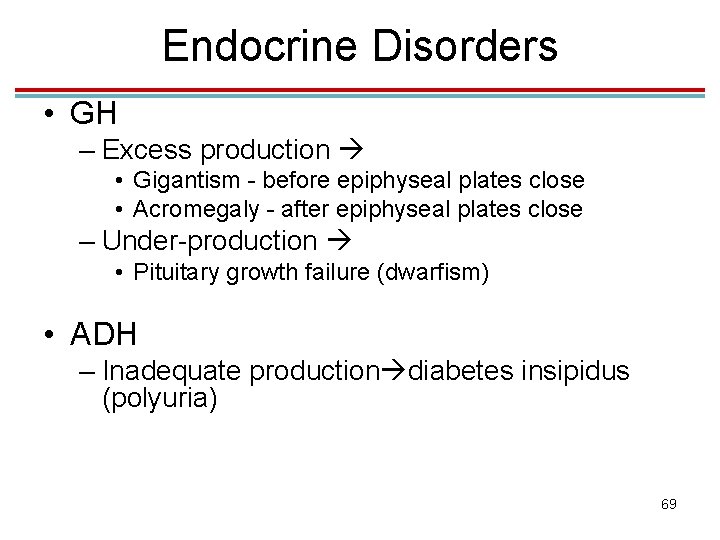 Endocrine Disorders

• GH
– Excess production →
• Gigantism - before epiphyseal plates close
• Acromegaly - after epiphyseal plates close
– Under-production →
• Pituitary growth failure (dwarfism)

• ADH
– Inadequate production→diabetes insipidus (polyuria)

69